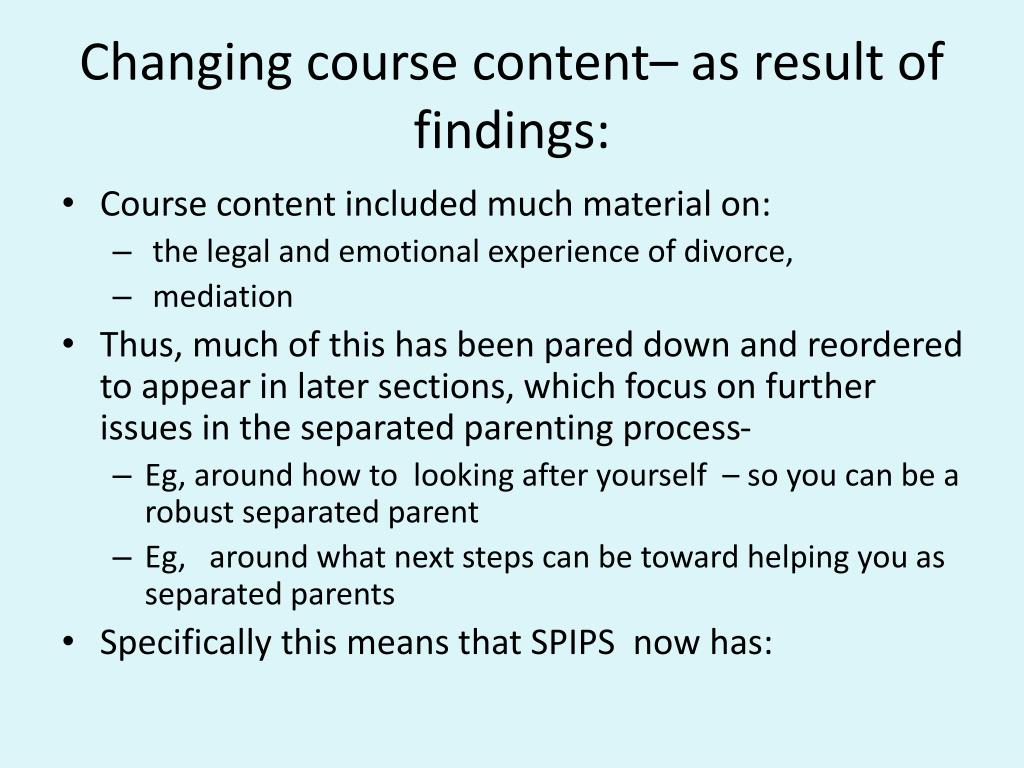 Changing course content– as result of findings:

• Course content included much material on:
– the legal and emotional experience of divorce,
– mediation
• Thus, much of this has been pared down and reordered to appear in later sections, which focus on further issues in the separated parenting process-
– Eg, around how to looking after yourself – so you can be a robust separated parent
– Eg, around what next steps can be toward helping you as separated parents
• Specifically this means that SPIPS now has: